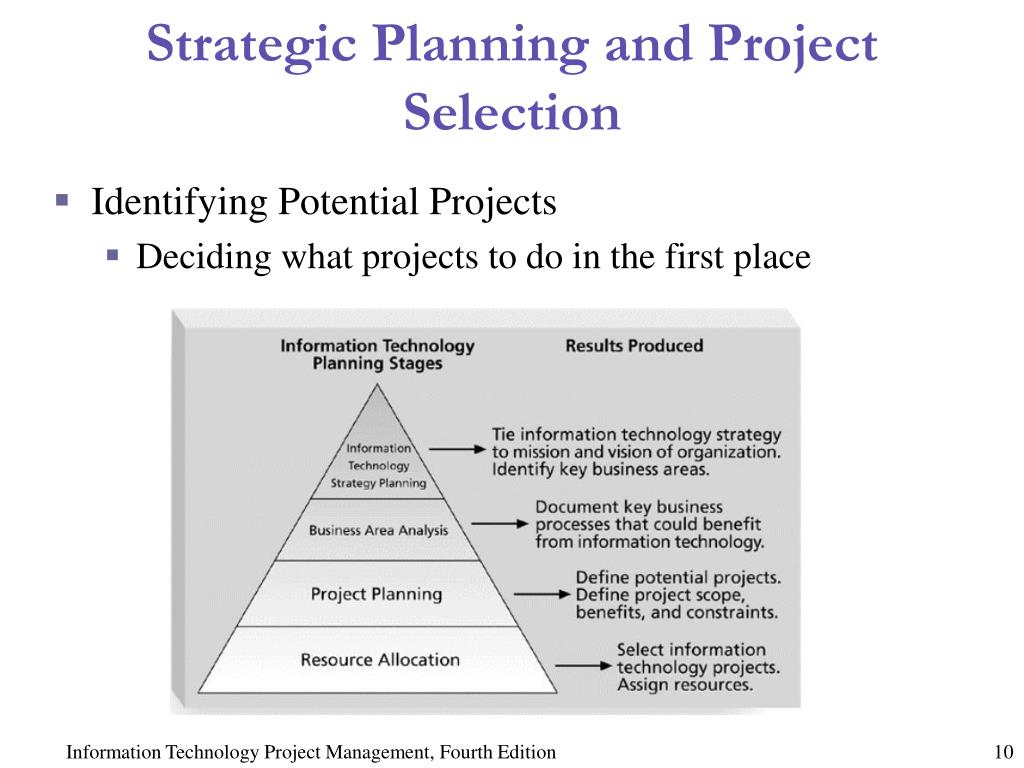 Strategic Planning and Project Selection

Identifying Potential Projects
Deciding what projects to do in the first place

Information Technology Planning Stages

Results Produced

Information Technology Strategy Planning

Tie information technology strategy to mission and vision of organization. Identify key business areas.

Business Area Analysis

Document key business processes that could benefit from information technology.

Project Planning

Define potential projects. Define project scope, benefits, and constraints.

Resource Allocation

Select information technology projects. Assign resources.

Information Technology Project Management, Fourth Edition

10